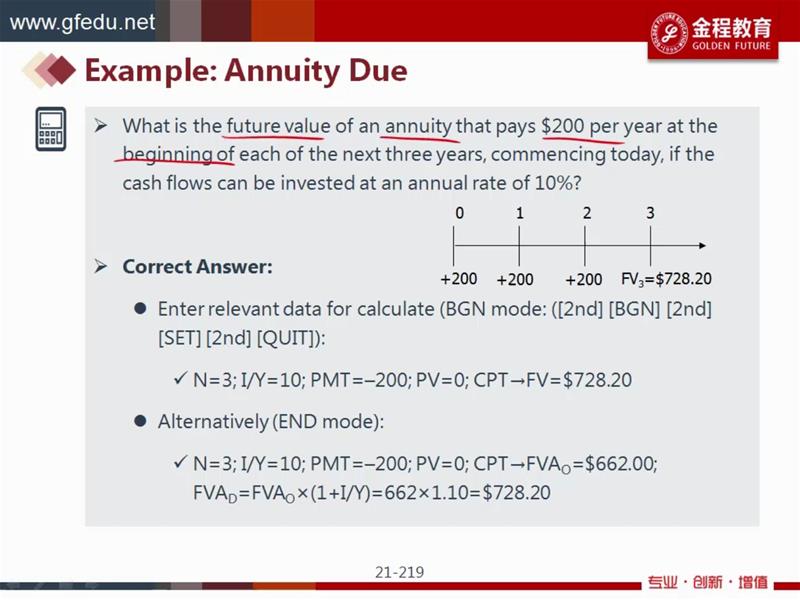 www.gfedu.net

金程教育 GOLDEN FUTURE

Example: Annuity Due

➢ What is the future value of an annuity that pays \$200 per year at the beginning of each of the next three years, commencing today, if the cash flows can be invested at an annual rate of 10%?

0 1 2 3

+200 +200 +200 $FV_3$=\$728.20

➢ Correct Answer:

● Enter relevant data for calculate (BGN mode: ([2nd] [BGN] [2nd] [SET] [2nd] [QUIT]):

✓ N=3; I/Y=10; PMT=–200; PV=0; CPT→FV=\$728.20

● Alternatively (END mode):

✓ N=3; I/Y=10; PMT=–200; PV=0; CPT→$FVA_O$=\$662.00; $FVA_D$=$FVA_O$×(1+I/Y)=662×1.10=\$728.20

21-219

专业 · 创新 · 增值